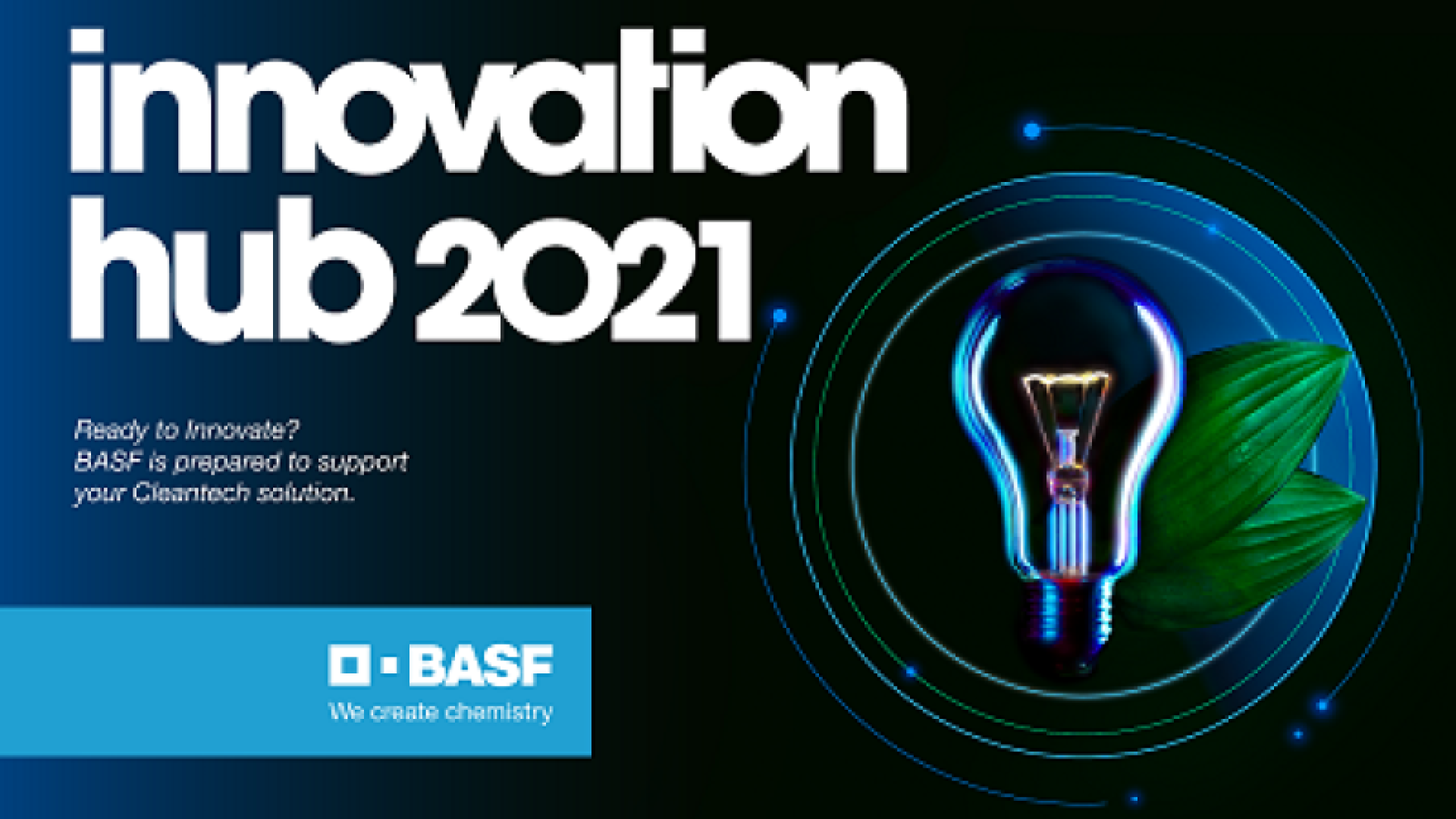 innovation hub 2021

Ready to Innovate?
BASF is prepared to support your Cleantech solution.

BASF
We create chemistry